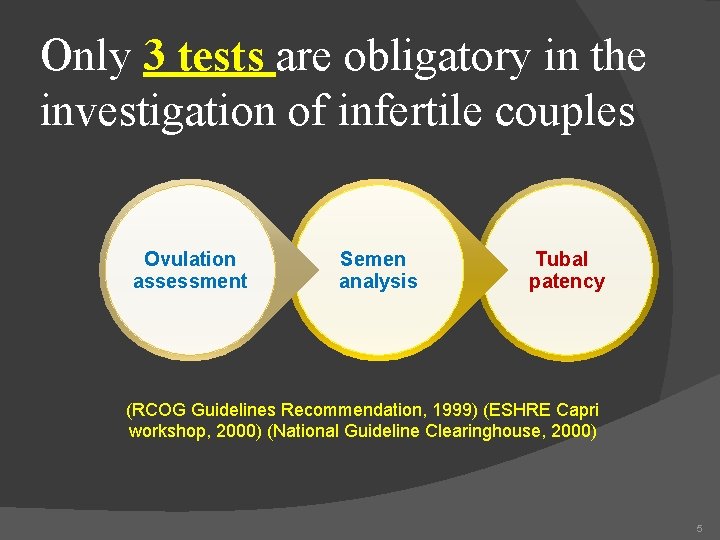 Only 3 tests are obligatory in the investigation of infertile couples

Ovulation assessment

Semen analysis

Tubal patency

(RCOG Guidelines Recommendation, 1999) (ESHRE Capri workshop, 2000) (National Guideline Clearinghouse, 2000)

5